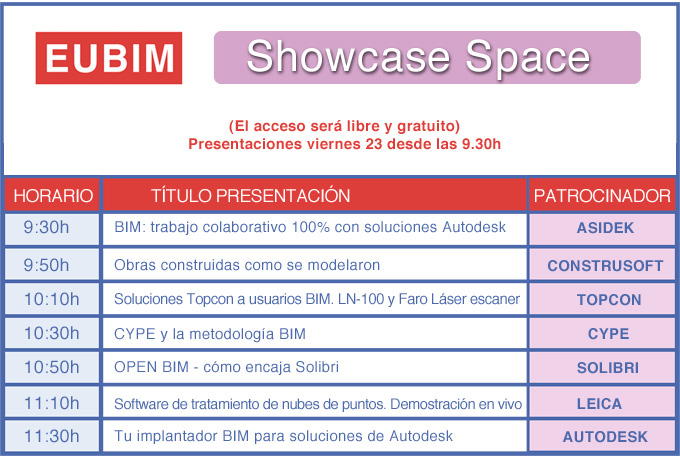 EUBIM

Showcase Space

(El acceso será libre y gratuito)
Presentaciones viernes 23 desde las 9.30h

| HORARIO | TÍTULO PRESENTACIÓN | PATROCINADOR |
|---|---|---|
| 9:30h | BIM: trabajo colaborativo 100% con soluciones Autodesk | ASIDEK |
| 9:50h | Obras construidas como se modelaron | CONSTRUSOFT |
| 10:10h | Soluciones Topcon a usuarios BIM. LN-100 y Faro Láser escaner | TOPCON |
| 10:30h | CYPE y la metodología BIM | CYPE |
| 10:50h | OPEN BIM - cómo encaja Solibri | SOLIBRI |
| 11:10h | Software de tratamiento de nubes de puntos. Demostración en vivo | LEICA |
| 11:30h | Tu implantador BIM para soluciones de Autodesk | AUTODESK |